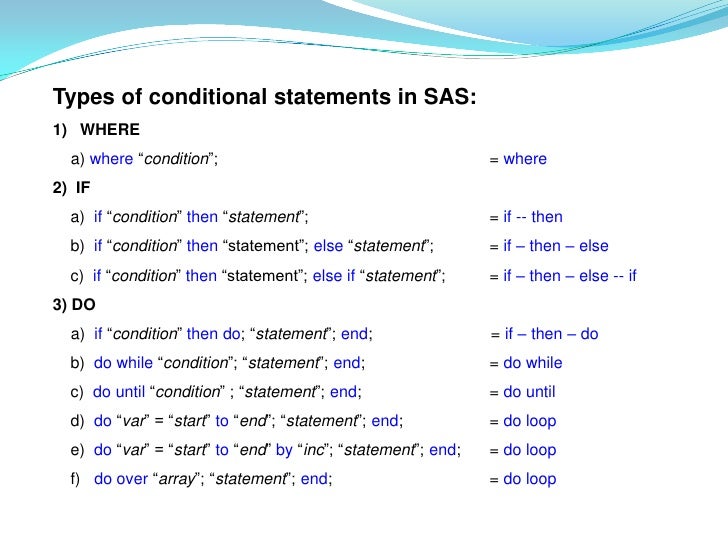 Types of conditional statements in SAS:

1) WHERE

a) where “condition”; = where

2) IF

a) if “condition” then “statement”; = if -- then

b) if “condition” then “statement”; else “statement”; = if – then – else

c) if “condition” then “statement”; else if “statement”; = if – then – else -- if

3) DO

a) if “condition” then do; “statement”; end; = if – then – do

b) do while “condition”; “statement”; end; = do while

c) do until “condition” ; “statement”; end; = do until

d) do “var” = “start” to “end”; “statement”; end; = do loop

e) do “var” = “start” to “end” by “inc”; “statement”; end; = do loop

f) do over “array”; “statement”; end; = do loop